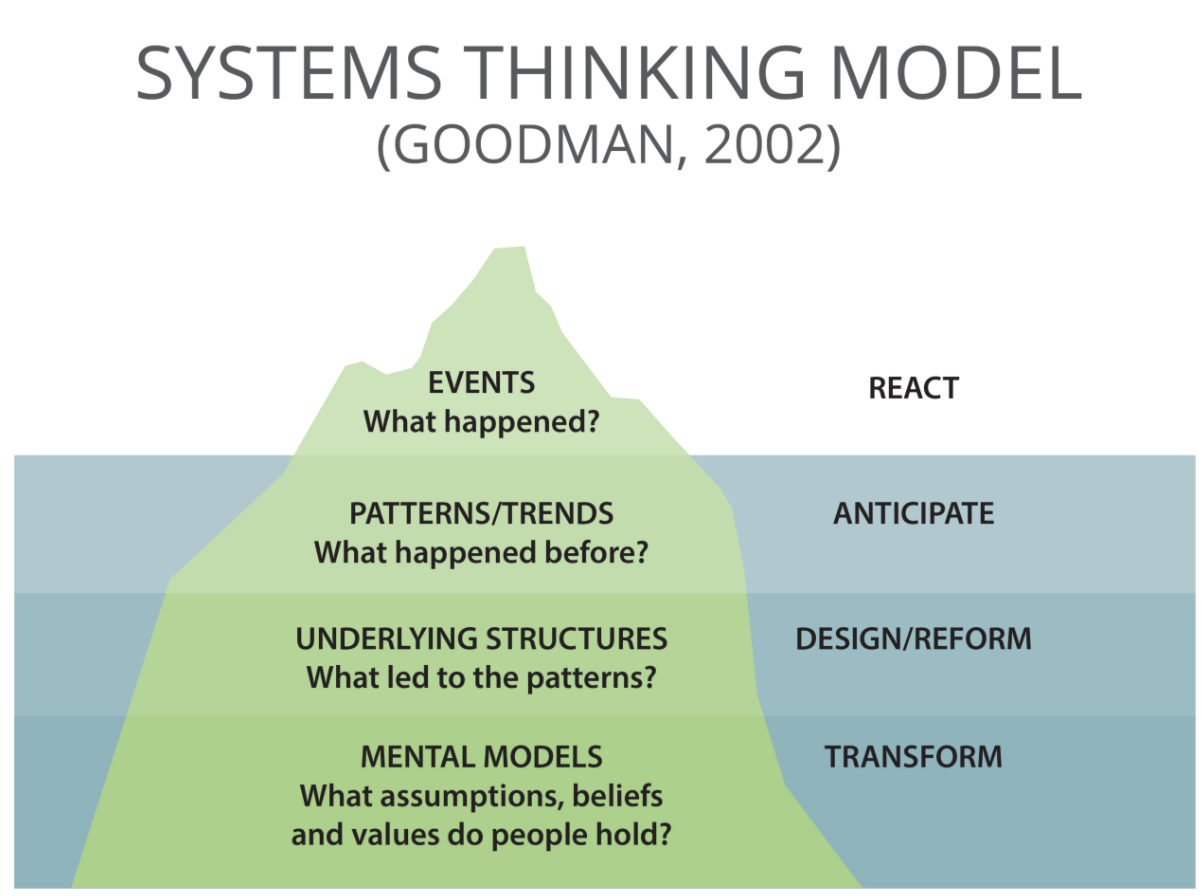 SYSTEMS THINKING MODEL
(GOODMAN, 2002)

EVENTS
What happened?

REACT

PATTERNS/TRENDS
What happened before?

ANTICIPATE

UNDERLYING STRUCTURES
What led to the patterns?

DESIGN/REFORM

MENTAL MODELS
What assumptions, beliefs and values do people hold?

TRANSFORM